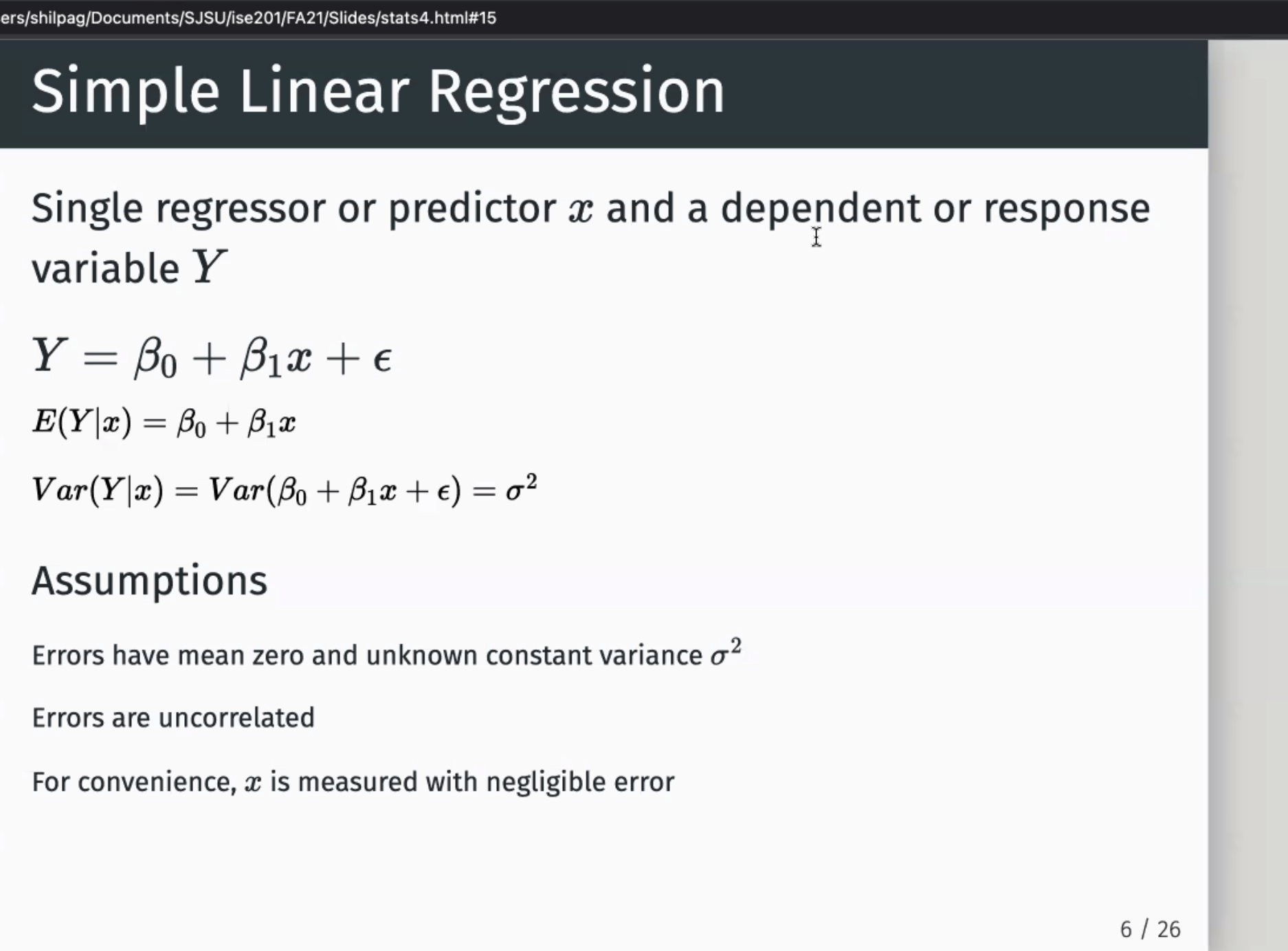 ers/shilpag/Documents/SJSU/ise201/FA21/Slides/stats4.html#15

Simple Linear Regression

Single regressor or predictor $x$ and a dependent or response variable $Y$

$Y = \beta_0 + \beta_1 x + \epsilon$

$E(Y|x) = \beta_0 + \beta_1 x$

$Var(Y|x) = Var(\beta_0 + \beta_1 x + \epsilon) = \sigma^2$

Assumptions

Errors have mean zero and unknown constant variance $\sigma^2$

Errors are uncorrelated

For convenience, $x$ is measured with negligible error

6 / 26